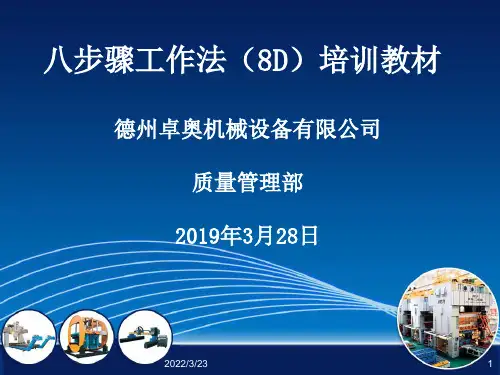 八步骤工作法（8D）培训教材

德州卓奥机械设备有限公司

质量管理部

2019年3月28日

2022/3/23

1